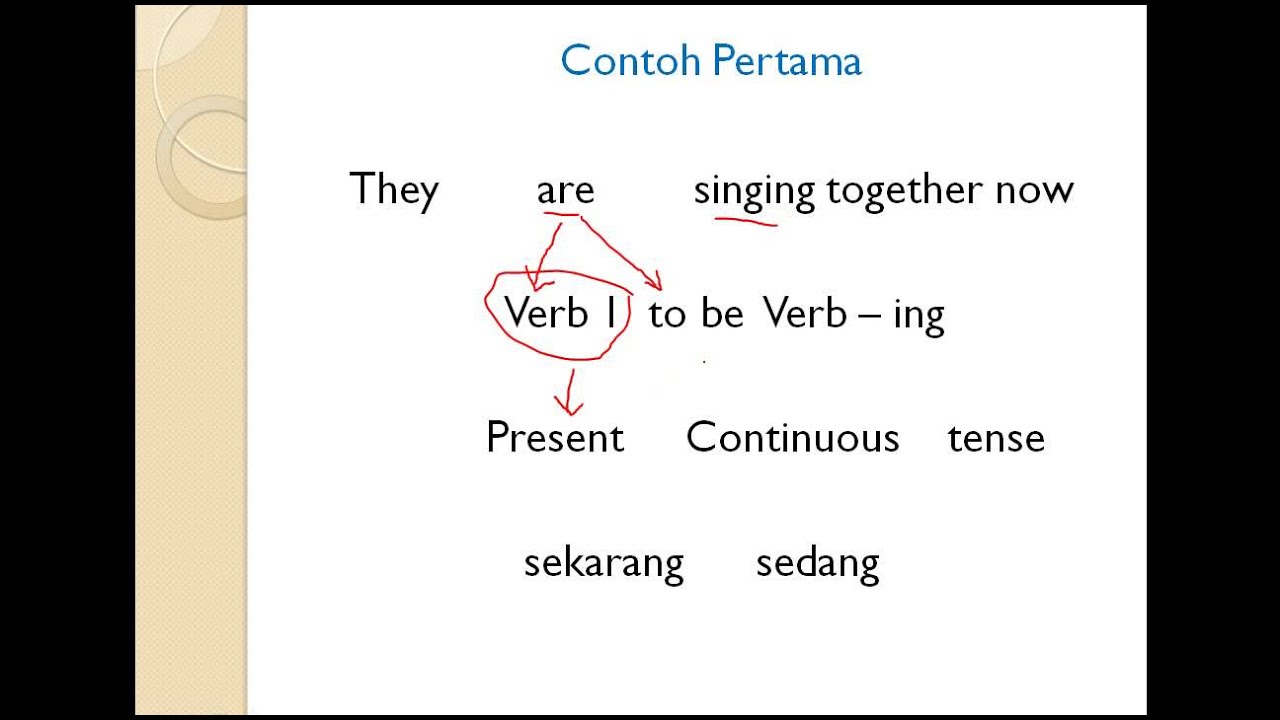 Contoh Pertama

They are singing together now

Verb 1 to be Verb – ing

Present Continuous tense

sekarang sedang